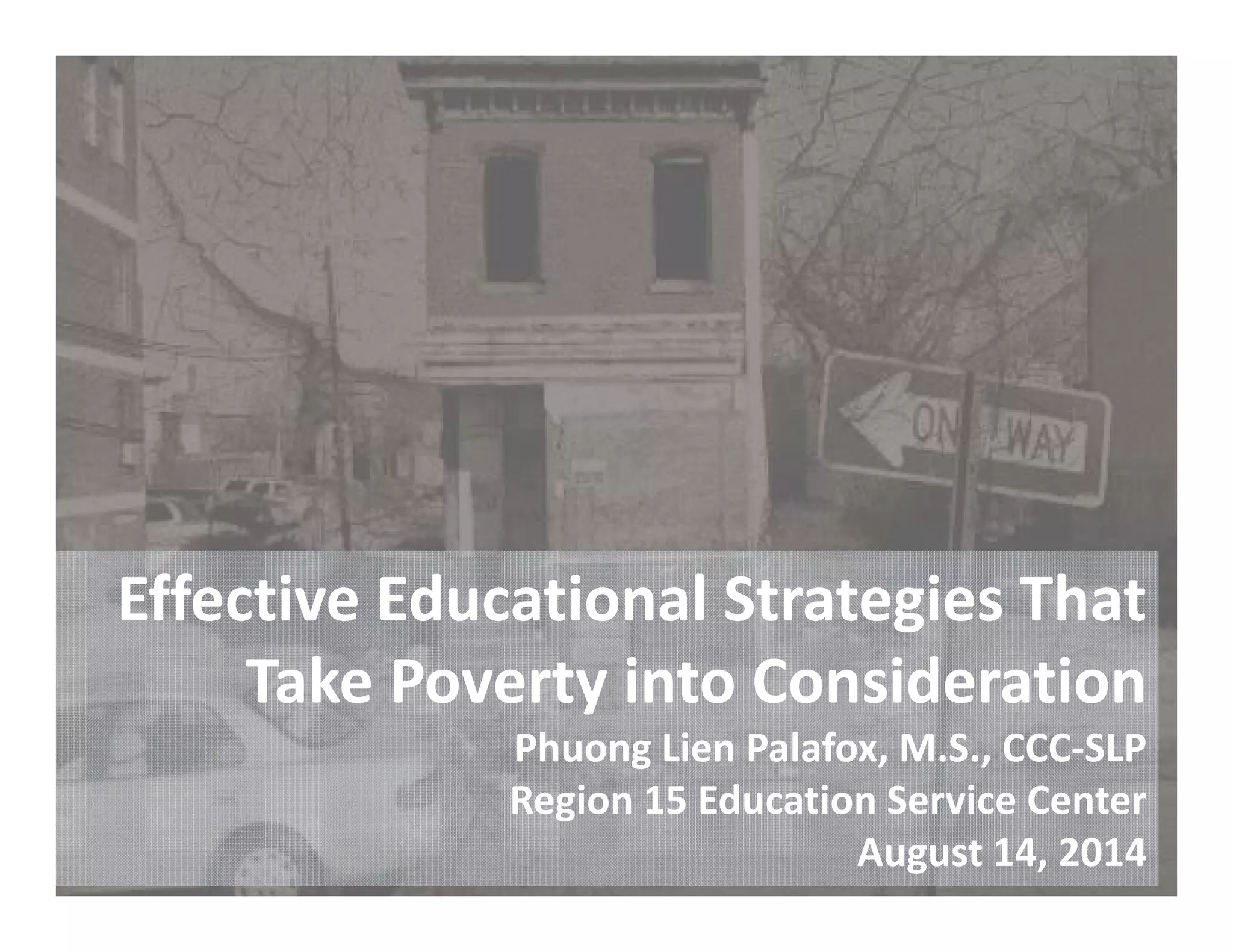 ONE WAY

Effective Educational Strategies That Take Poverty into Consideration

Phuong Lien Palafox, M.S., CCC-SLP
Region 15 Education Service Center
August 14, 2014